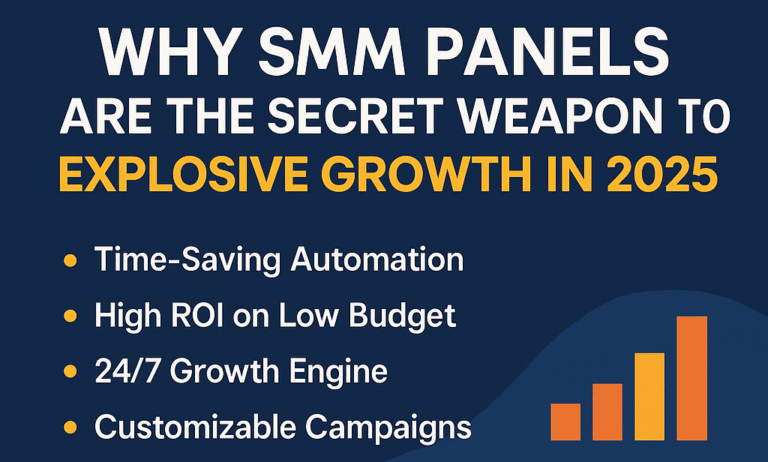 WHY SMM PANELS
ARE THE SECRET WEAPON TO
EXPLOSIVE GROWTH IN 2025

• Time-Saving Automation
• High ROI on Low Budget
• 24/7 Growth Engine
• Customizable Campaigns